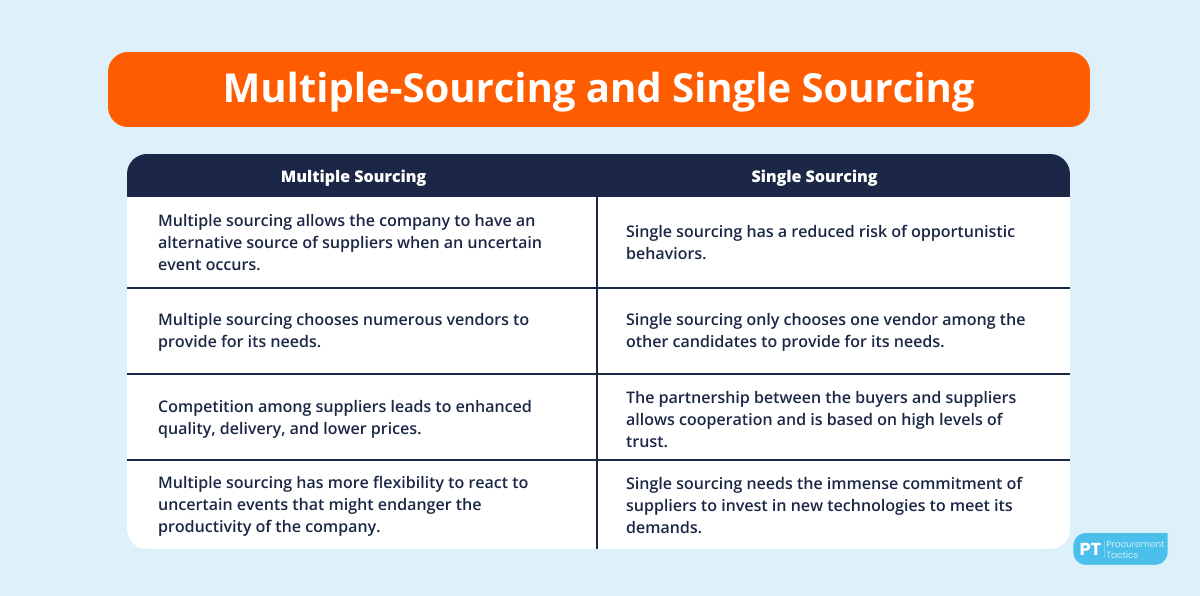 Multiple-Sourcing and Single Sourcing

| Multiple Sourcing | Single Sourcing |
|---|---|
| Multiple sourcing allows the company to have an alternative source of suppliers when an uncertain event occurs. | Single sourcing has a reduced risk of opportunistic behaviors. |
| Multiple sourcing chooses numerous vendors to provide for its needs. | Single sourcing only chooses one vendor among the other candidates to provide for its needs. |
| Competition among suppliers leads to enhanced quality, delivery, and lower prices. | The partnership between the buyers and suppliers allows cooperation and is based on high levels of trust. |
| Multiple sourcing has more flexibility to react to uncertain events that might endanger the productivity of the company. | Single sourcing needs the immense commitment of suppliers to invest in new technologies to meet its demands. |

PT Procurement Tactics